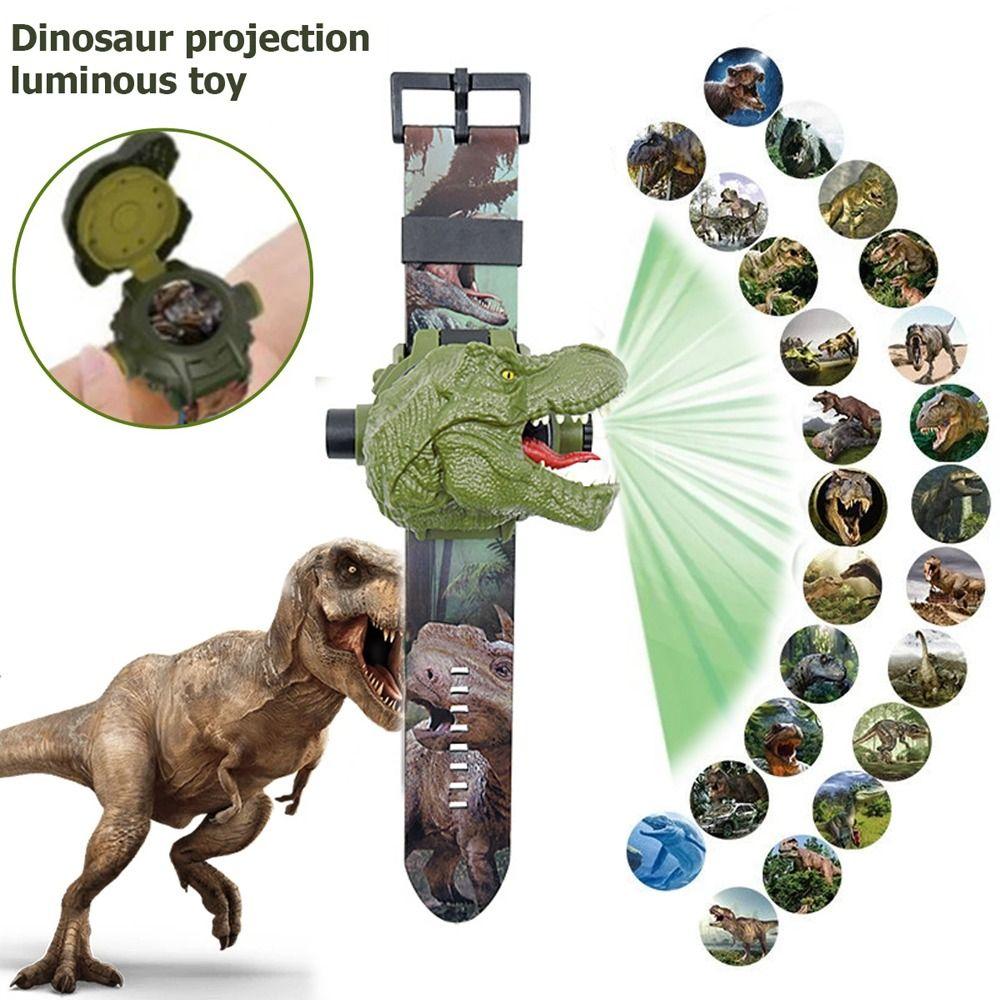 Dinosaur projection luminous toy